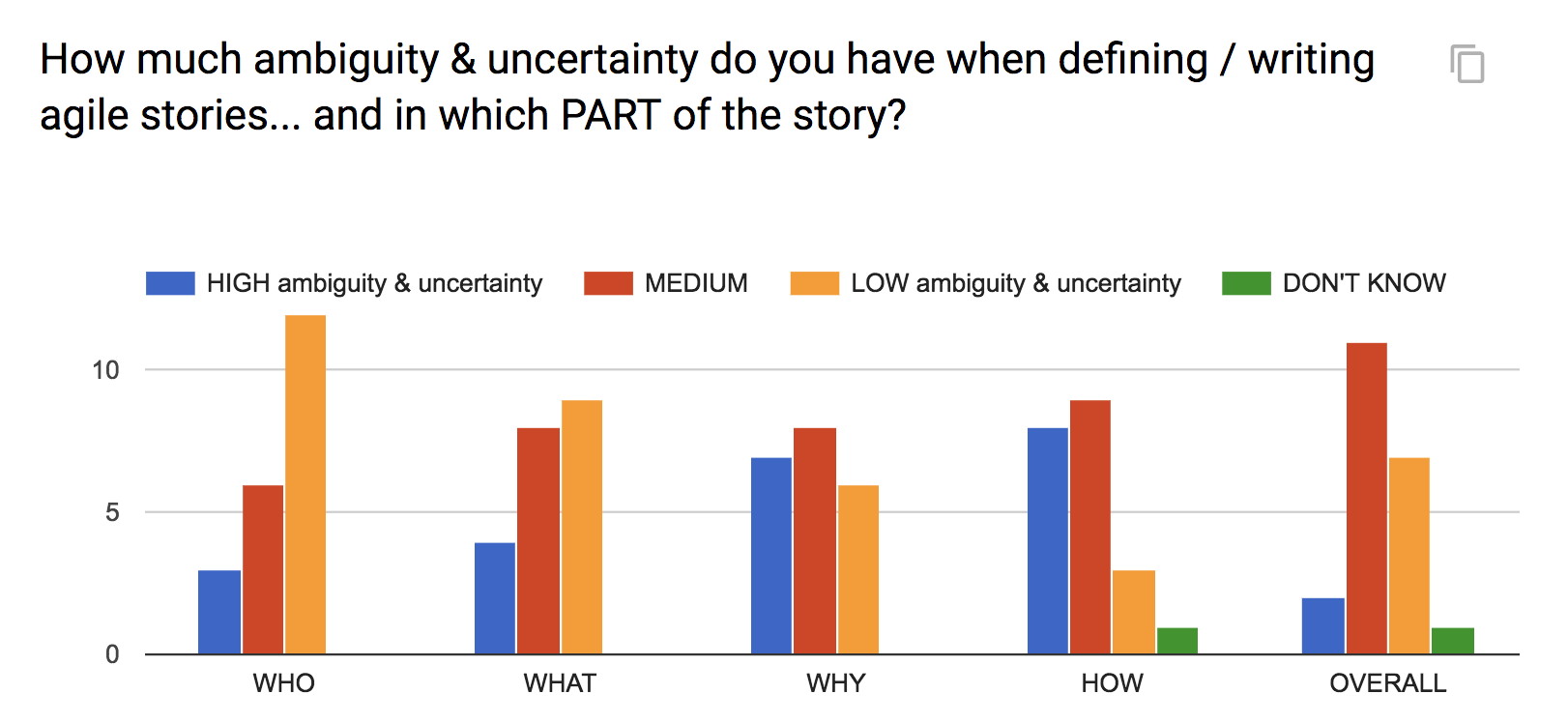 How much ambiguity & uncertainty do you have when defining / writing agile stories... and in which PART of the story?

HIGH ambiguity & uncertainty
MEDIUM
LOW ambiguity & uncertainty
DON'T KNOW

10
5
0

WHO
WHAT
WHY
HOW
OVERALL